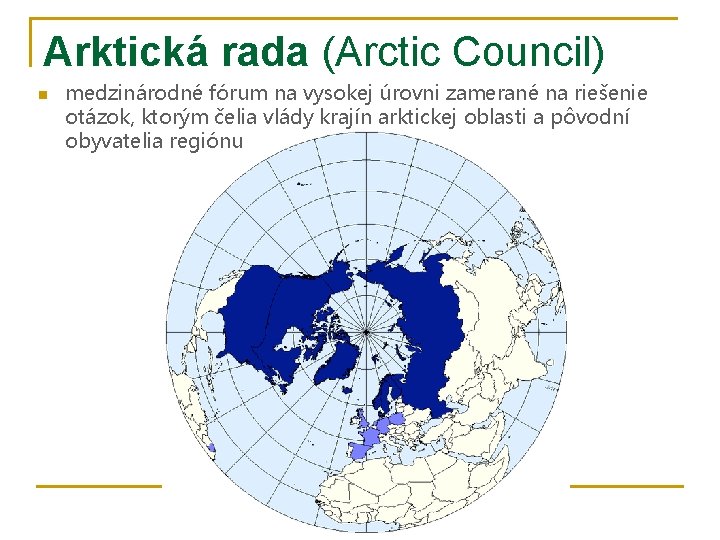 Arktická rada (Arctic Council)

medzinárodné fórum na vysokej úrovni zamerané na riešenie otázok, ktorým čelia vlády krajín arktickej oblasti a pôvodní obyvatelia regiónu